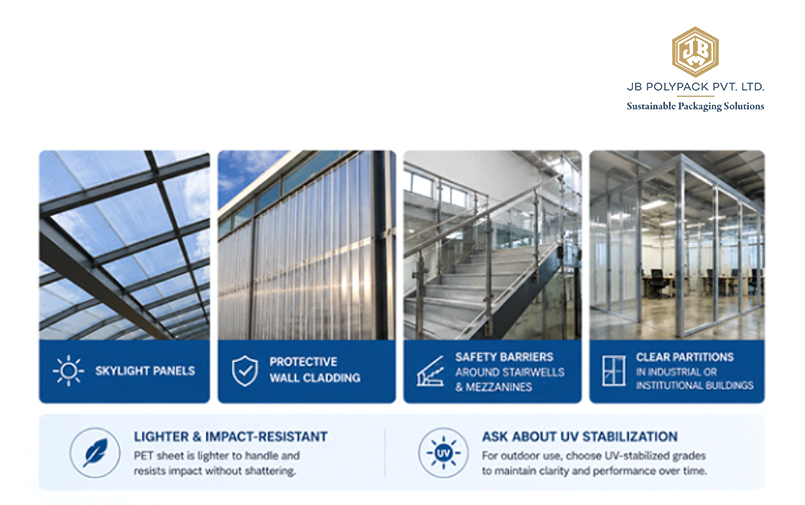 JB

JB POLYPACK PVT. LTD.
Sustainable Packaging Solutions

SKYLIGHT PANELS

PROTECTIVE WALL CLADDING

SAFETY BARRIERS AROUND STAIRWELLS & MEZZANINES

CLEAR PARTITIONS IN INDUSTRIAL OR INSTITUTIONAL BUILDINGS

LIGHTER & IMPACT-RESISTANT
PET sheet is lighter to handle and resists impact without shattering.

UV

ASK ABOUT UV STABILIZATION
For outdoor use, choose UV-stabilized grades to maintain clarity and performance over time.